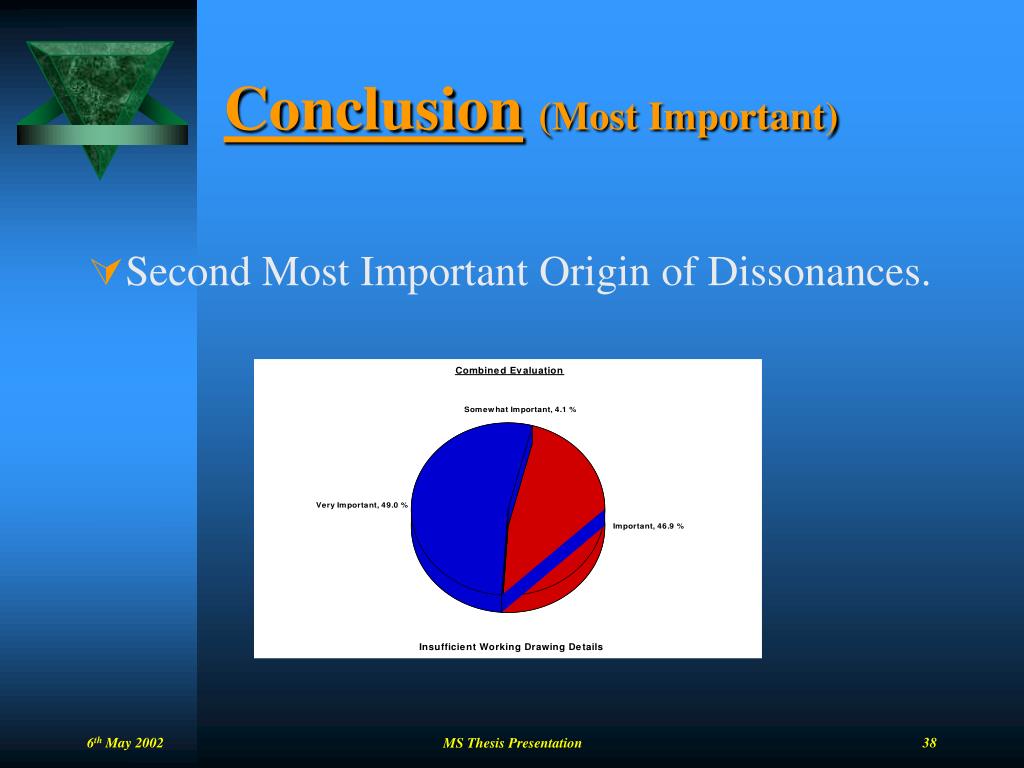 Conclusion (Most Important)

Second Most Important Origin of Dissonances.

Combined Evaluation

Somewhat Important, 4.1 %

Very Important, 49.0 %

Important, 46.9 %

Insufficient Working Drawing Details

$6^{th}$ May 2002

MS Thesis Presentation

38